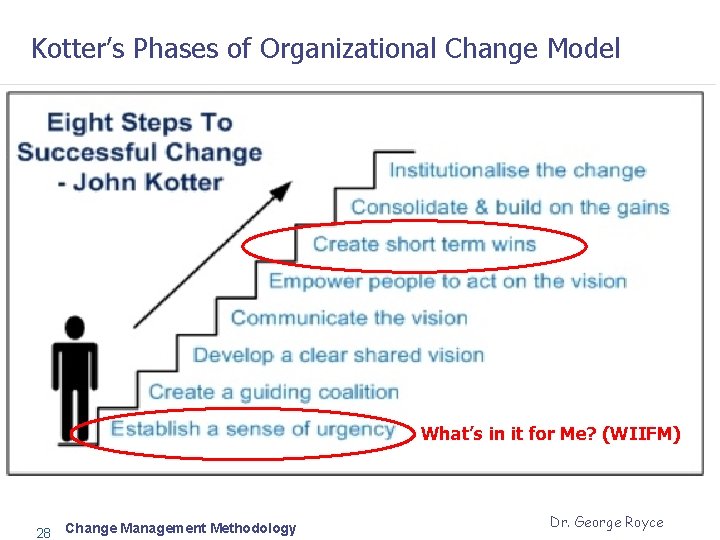 Kotter's Phases of Organizational Change Model

Eight Steps To Successful Change - John Kotter

Institutionalise the change

Consolidate & build on the gains

Create short term wins

Empower people to act on the vision

Communicate the vision

Develop a clear shared vision

Create a guiding coalition

Establish a sense of urgency

What's in it for Me? (WIIFM)

28 Change Management Methodology

Dr. George Royce